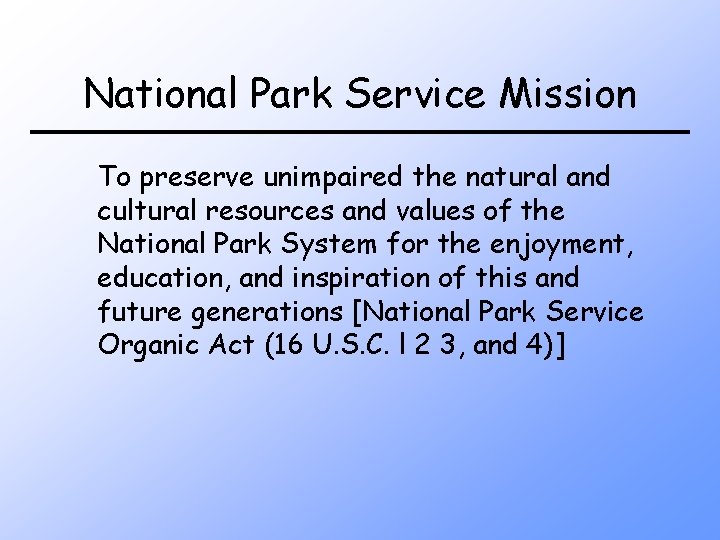 National Park Service Mission

To preserve unimpaired the natural and cultural resources and values of the National Park System for the enjoyment, education, and inspiration of this and future generations [National Park Service Organic Act (16 U.S.C. l 2 3, and 4)]